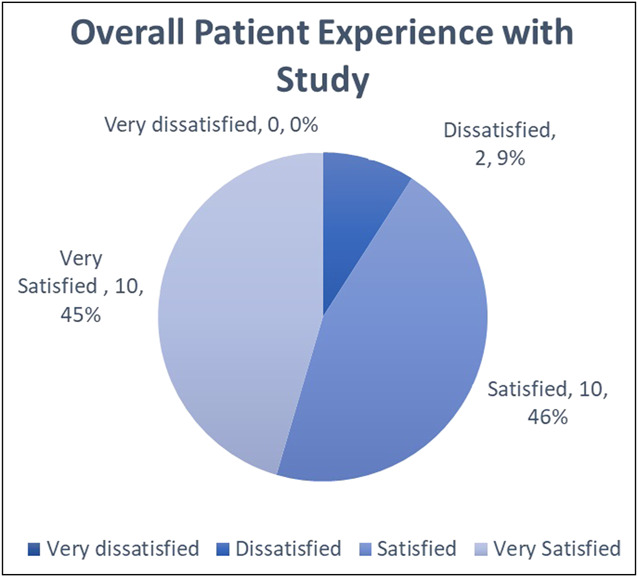 Overall Patient Experience with Study

Very dissatisfied, 0, 0%

Dissatisfied, 2, 9%

Very Satisfied , 10, 45%

Satisfied, 10, 46%

Very dissatisfied
Dissatisfied
Satisfied
Very Satisfied